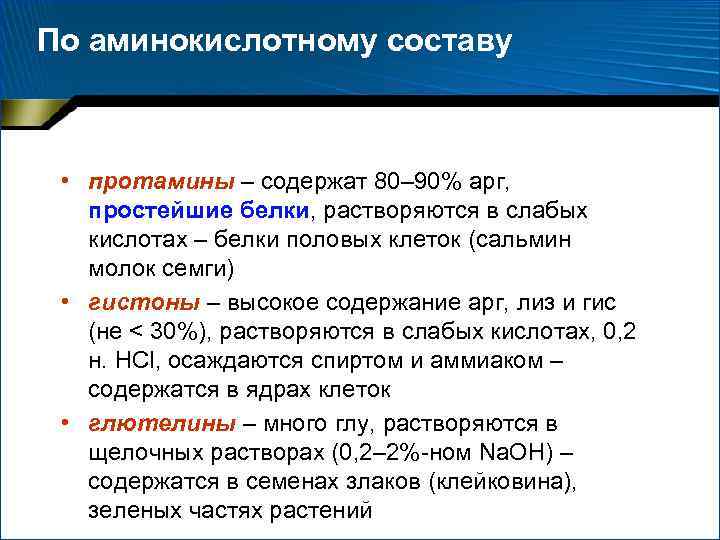 По аминокислотному составу

• протамины – содержат 80–90% арг, простейшие белки, растворяются в слабых кислотах – белки половых клеток (сальмин молок семги)

• гистоны – высокое содержание арг, лиз и гис (не < 30%), растворяются в слабых кислотах, 0,2 н. $HCl$, осаждаются спиртом и аммиаком – содержатся в ядрах клеток

• глютелины – много глу, растворяются в щелочных растворах (0,2–2%-ном $NaOH$) – содержатся в семенах злаков (клейковина), зеленых частях растений